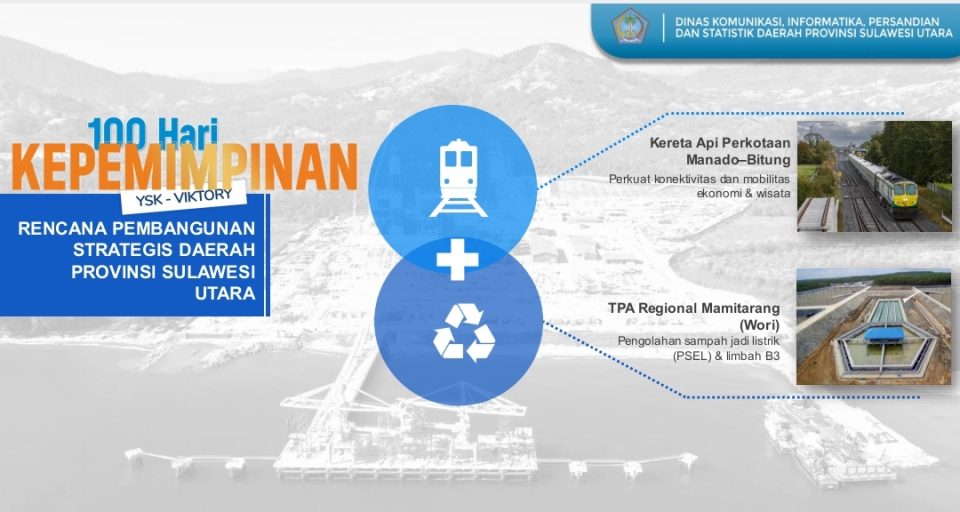 DINAS KOMUNIKASI, INFORMATIKA, PERSANDIAN DAN STATISTIK DAERAH PROVINSI SULAWESI UTARA

100 Hari
KEPEMIMPINAN
YSK - VIKTORY

RENCANA PEMBANGUNAN STRATEGIS DAERAH PROVINSI SULAWESI UTARA

Kereta Api Perkotaan Manado–Bitung
Perkuat konektivitas dan mobilitas ekonomi & wisata

TPA Regional Mamitarang (Wori)
Pengolahan sampah jadi listrik (PSEL) & limbah B3